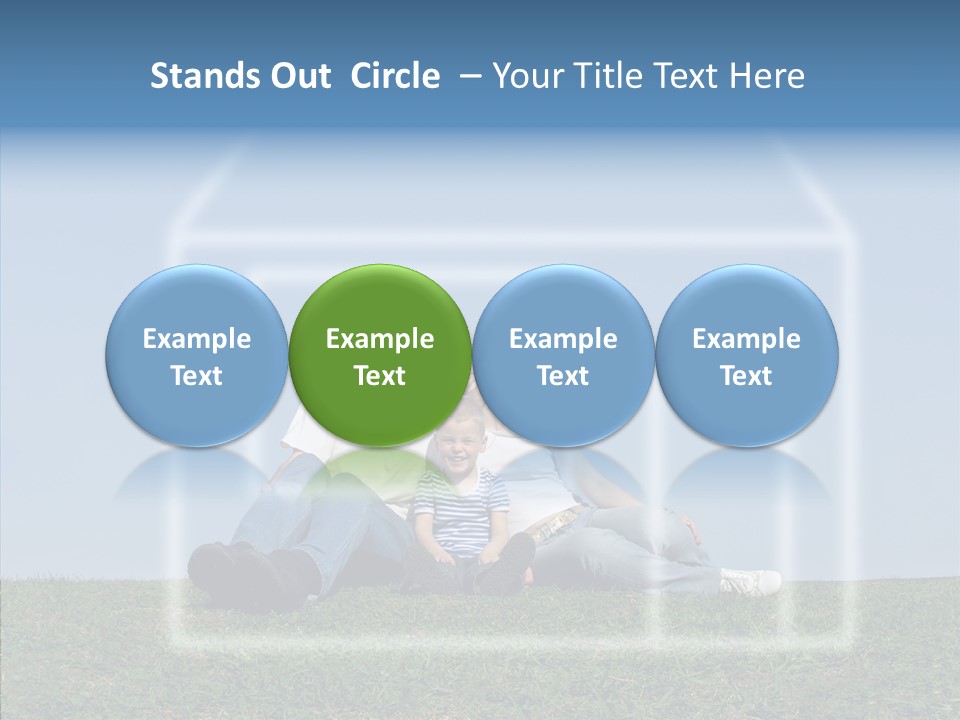 Stands Out Circle – Your Title Text Here

Example Text

Example Text

Example Text

Example Text